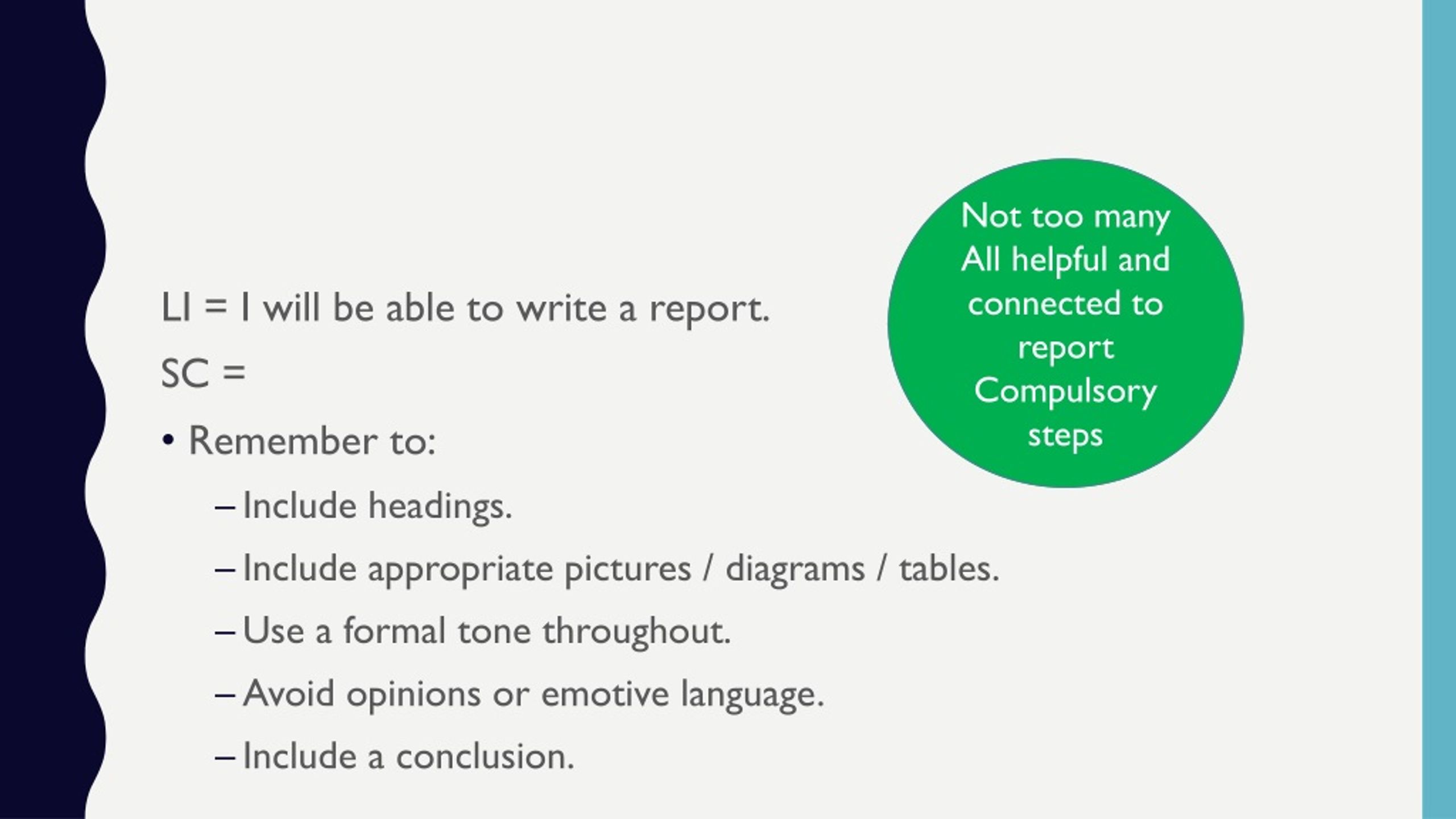 LI = I will be able to write a report.

SC =

• Remember to:

– Include headings.

– Include appropriate pictures / diagrams / tables.

– Use a formal tone throughout.

– Avoid opinions or emotive language.

– Include a conclusion.

Not too many
All helpful and connected to report
Compulsory steps